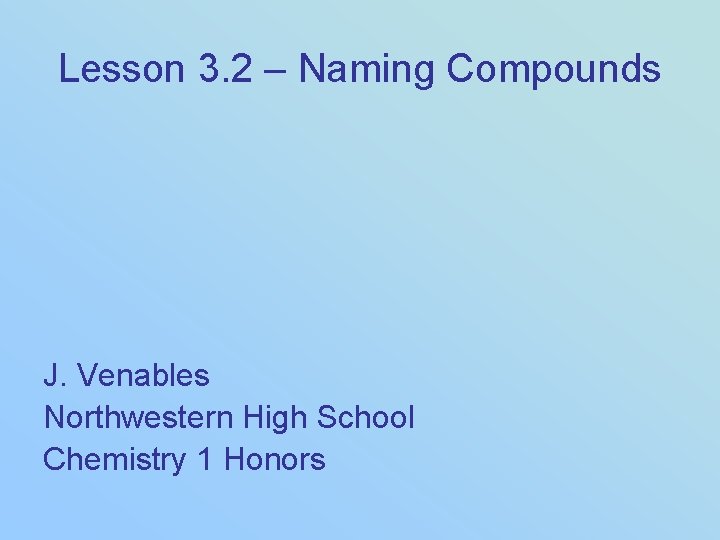 Lesson 3.2 – Naming Compounds

J. Venables
Northwestern High School
Chemistry 1 Honors